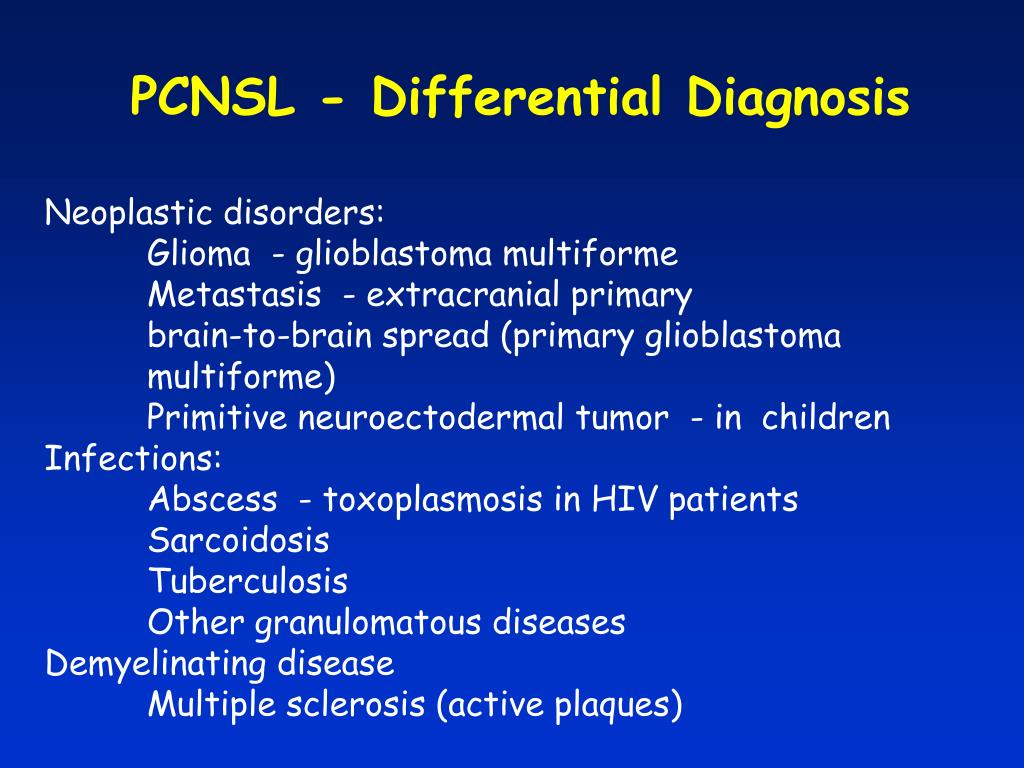 PCNSL - Differential Diagnosis

Neoplastic disorders:
Glioma - glioblastoma multiforme
Metastasis - extracranial primary
brain-to-brain spread (primary glioblastoma multiforme)
Primitive neuroectodermal tumor - in children
Infections:
Abscess - toxoplasmosis in HIV patients
Sarcoidosis
Tuberculosis
Other granulomatous diseases
Demyelinating disease
Multiple sclerosis (active plaques)